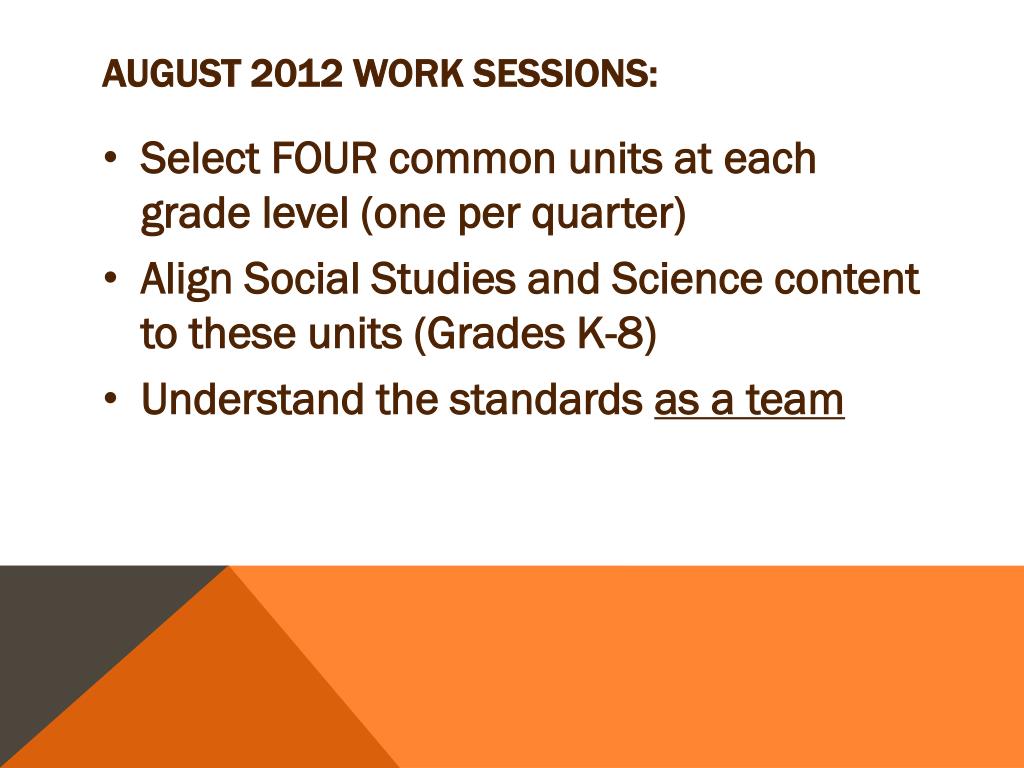 AUGUST 2012 WORK SESSIONS:

• Select FOUR common units at each grade level (one per quarter)
• Align Social Studies and Science content to these units (Grades K-8)
• Understand the standards as a team